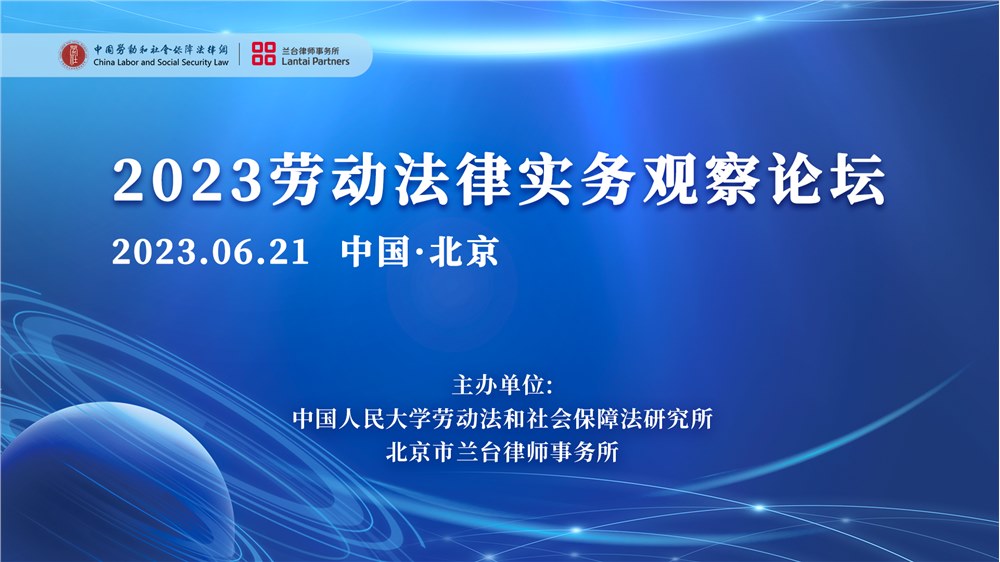 中国劳动和社会保障法律网
China Labor and Social Security Law

兰台律师事务所
Lantai Partners

2023劳动法律实务观察论坛

2023.06.21 中国·北京

主办单位:
中国人民大学劳动法和社会保障法研究所
北京市兰台律师事务所